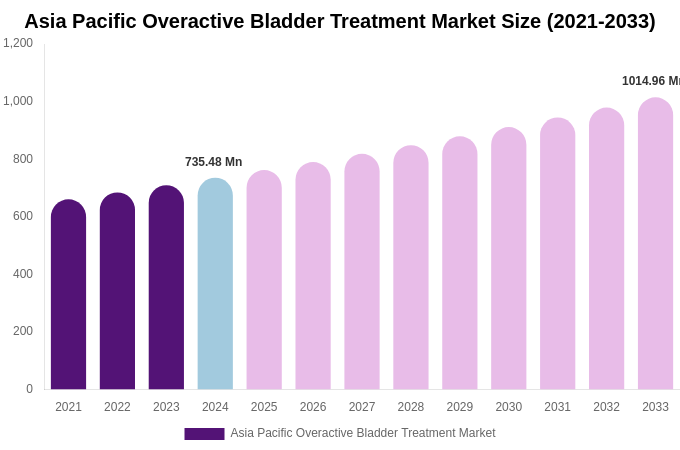 Asia Pacific Overactive Bladder Treatment Market Size (2021-2033)

1,200
1,000
800
600
400
200
0

735.48 Mn
1014.96 Mn

2021 2022 2023 2024 2025 2026 2027 2028 2029 2030 2031 2032 2033

Asia Pacific Overactive Bladder Treatment Market